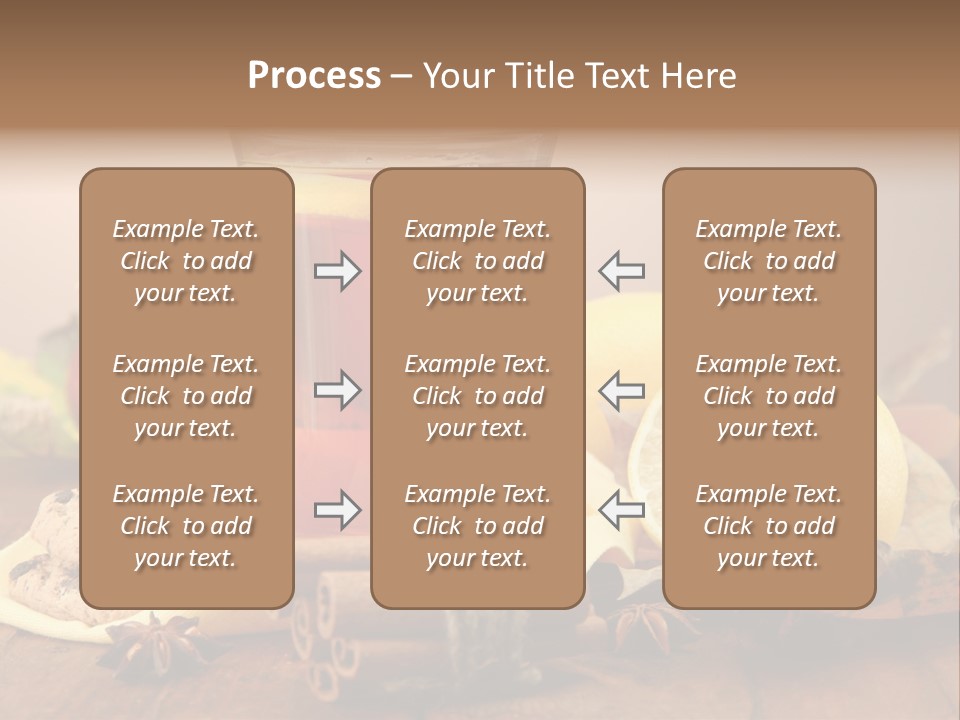 Process – Your Title Text Here

Example Text. Click to add your text.

Example Text. Click to add your text.

Example Text. Click to add your text.

Example Text. Click to add your text.

Example Text. Click to add your text.

Example Text. Click to add your text.

Example Text. Click to add your text.

Example Text. Click to add your text.

Example Text. Click to add your text.